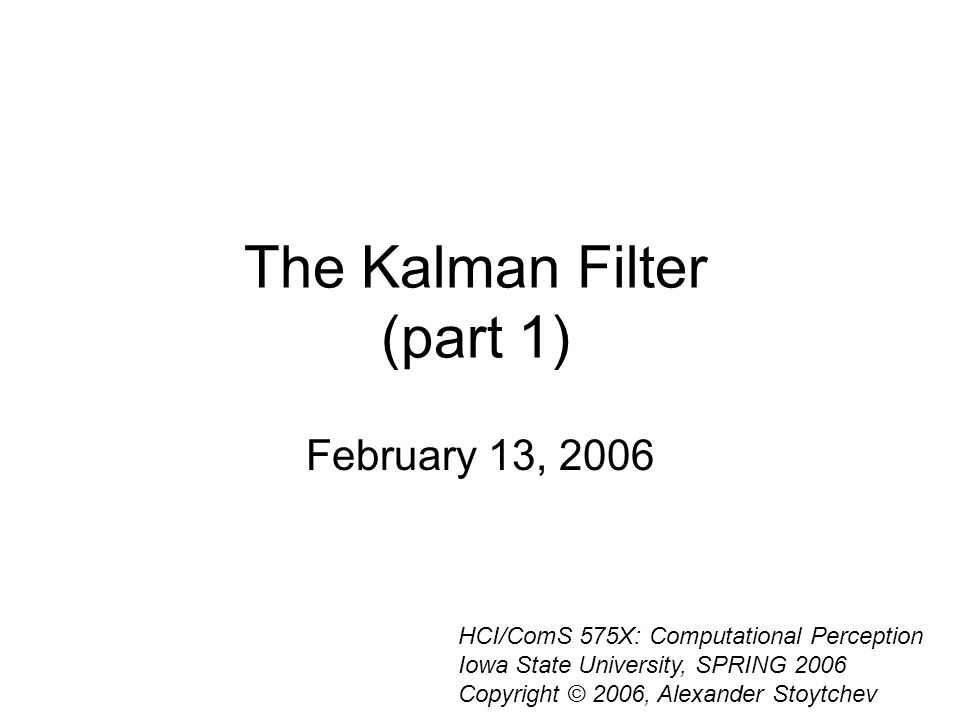 The Kalman Filter
(part 1)

February 13, 2006

HCI/ComS 575X: Computational Perception
Iowa State University, SPRING 2006
Copyright © 2006, Alexander Stoytchev